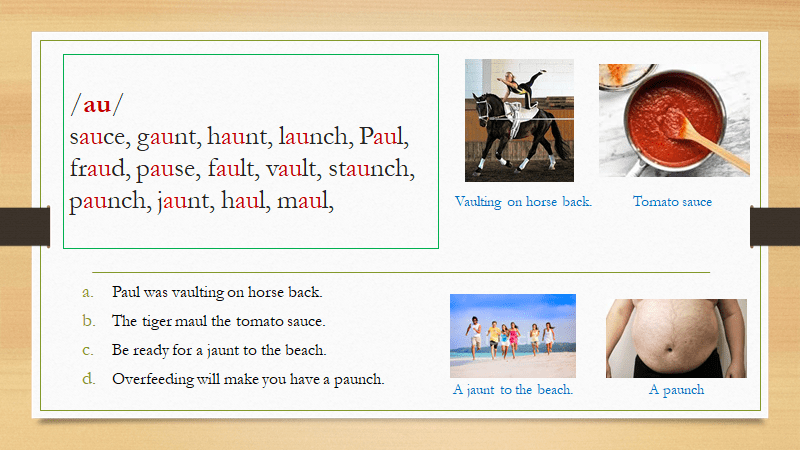 /au/
sauce, gaunt, haunt, launch, Paul, fraud, pause, fault, vault, staunch, paunch, jaunt, haul, maul,

Vaulting on horse back.

Tomato sauce

a. Paul was vaulting on horse back.
b. The tiger maul the tomato sauce.
c. Be ready for a jaunt to the beach.
d. Overfeeding will make you have a paunch.

A jaunt to the beach.

A paunch